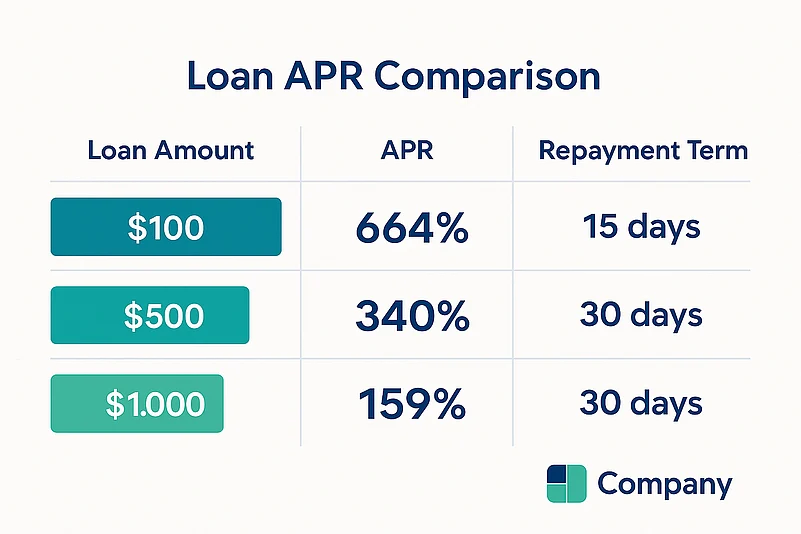 Loan APR Comparison

| Loan Amount | APR | Repayment Term |
|---|---|---|
| \$100 | 664% | 15 days |
| \$500 | 340% | 30 days |
| \$1.000 | 159% | 30 days |

Company